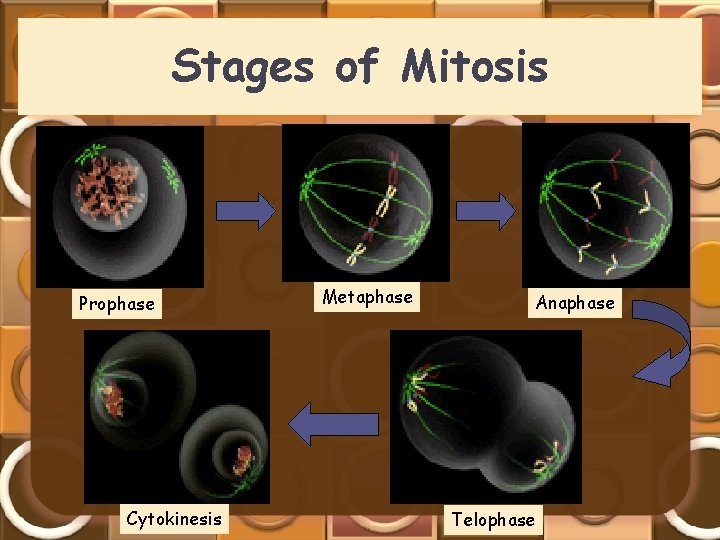 Stages of Mitosis

Prophase

Metaphase

Anaphase

Telophase

Cytokinesis